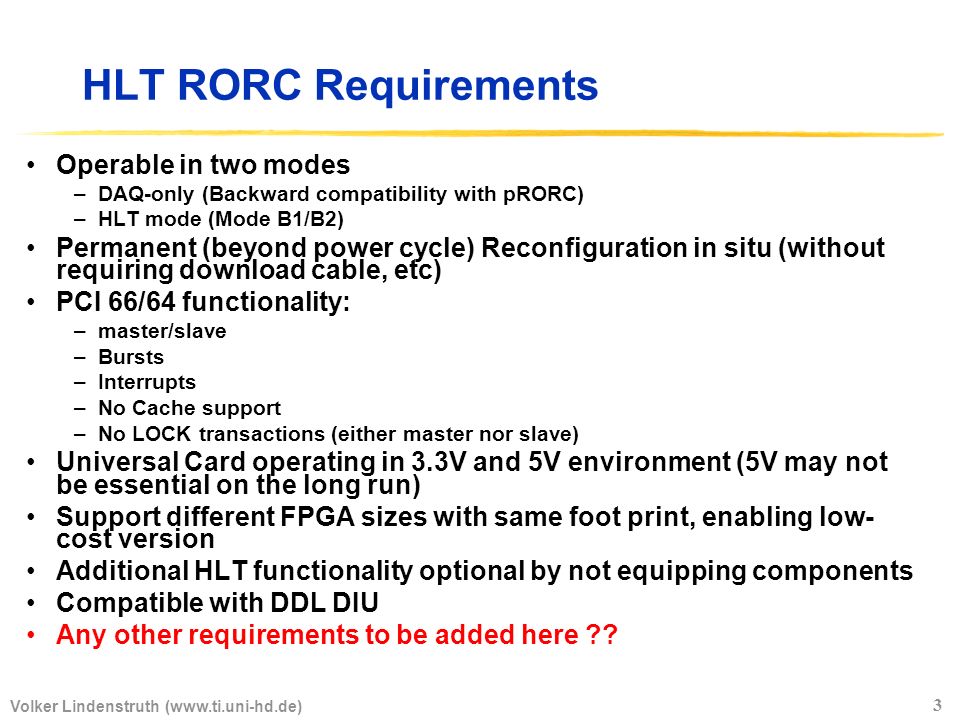 HLT RORC Requirements

• Operable in two modes
– DAQ-only (Backward compatibility with pRORC)
– HLT mode (Mode B1/B2)
• Permanent (beyond power cycle) Reconfiguration in situ (without requiring download cable, etc)
• PCI 66/64 functionality:
– master/slave
– Bursts
– Interrupts
– No Cache support
– No LOCK transactions (either master nor slave)
• Universal Card operating in 3.3V and 5V environment (5V may not be essential on the long run)
• Support different FPGA sizes with same foot print, enabling low-cost version
• Additional HLT functionality optional by not equipping components
• Compatible with DDL DIU
• Any other requirements to be added here ??

Volker Lindenstruth (www.ti.uni-hd.de)

3